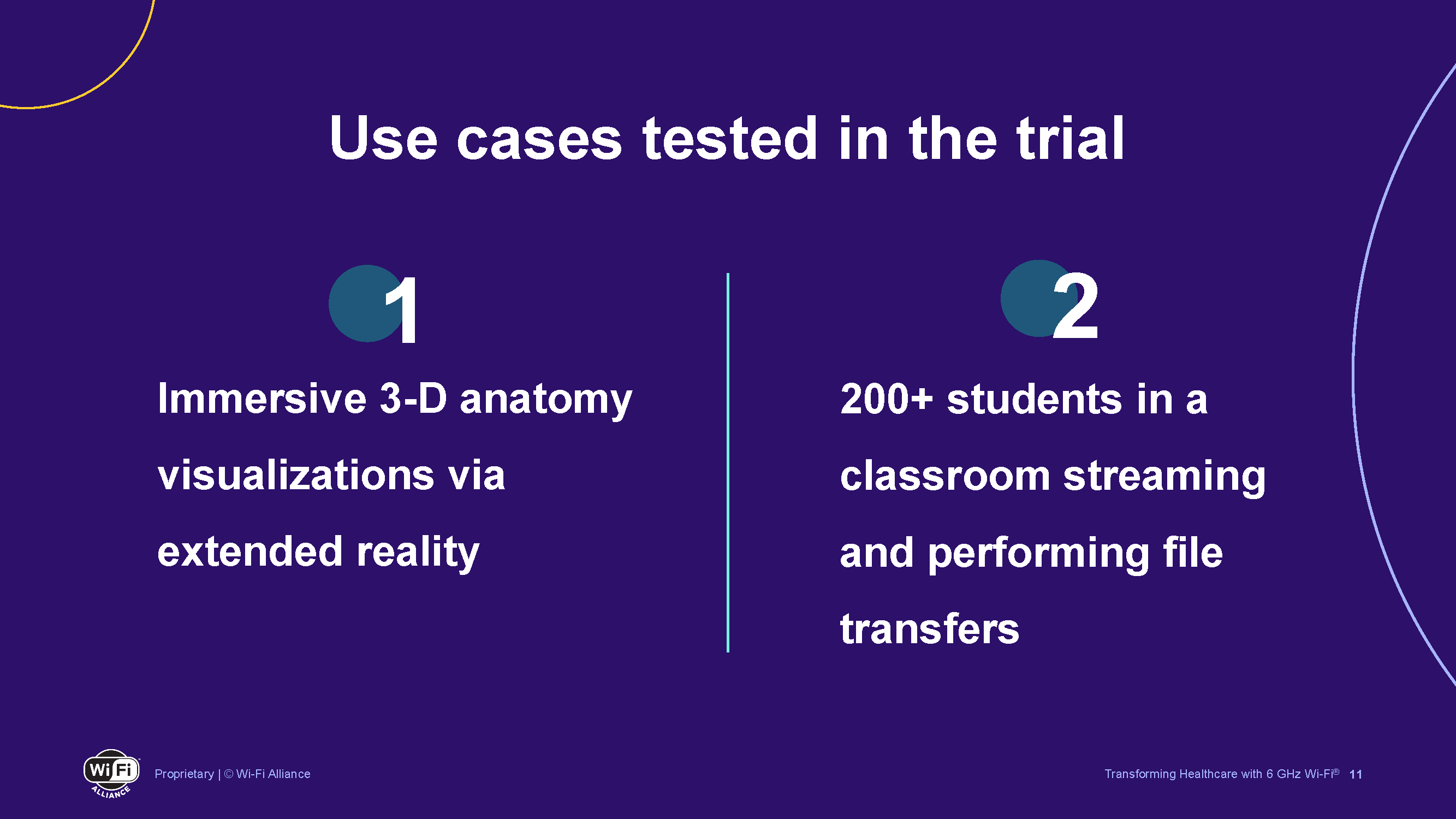 Use cases tested in the trial

1

Immersive 3-D anatomy visualizations via extended reality

2

200+ students in a classroom streaming and performing file transfers

Wi Fi ALLIANCE

Proprietary | © Wi-Fi Alliance

Transforming Healthcare with 6 GHz Wi-Fi® 11